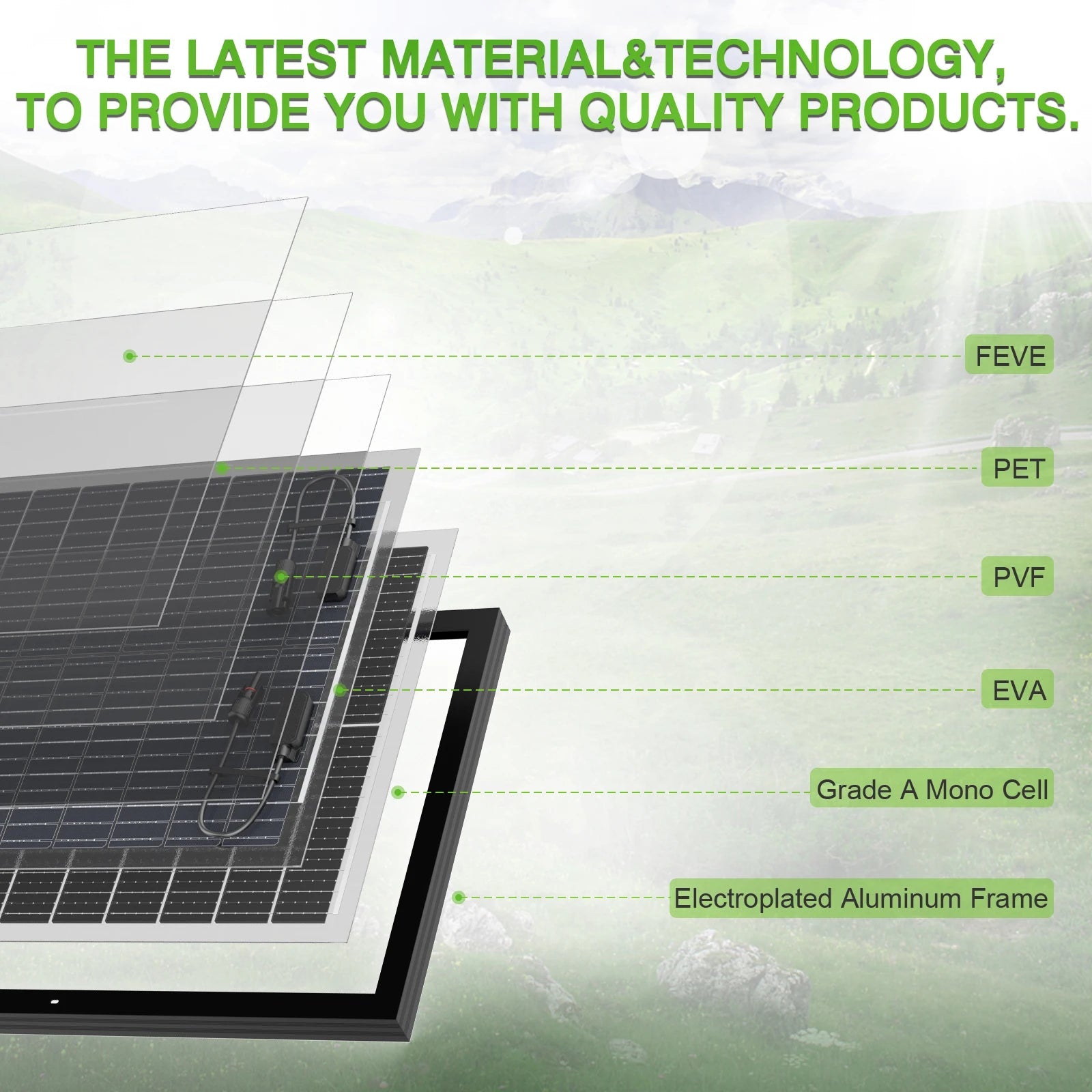 THE LATEST MATERIAL&TECHNOLOGY, TO PROVIDE YOU WITH QUALITY PRODUCTS.

FEVE

PET

PVF

EVA

Grade A Mono Cell

Electroplated Aluminum Frame